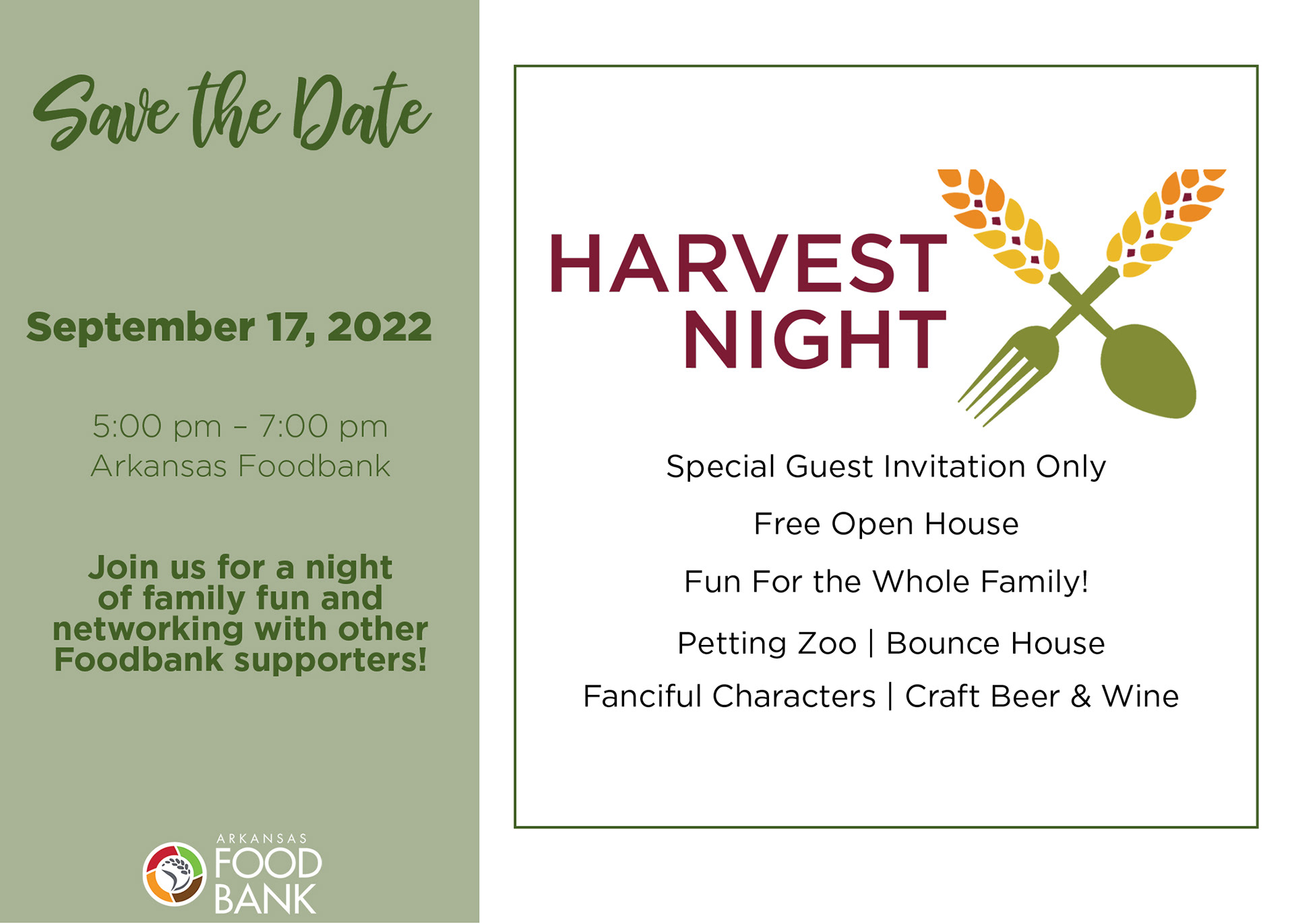 Save the Date

September 17, 2022

5:00 pm – 7:00 pm
Arkansas Foodbank

Join us for a night of family fun and networking with other Foodbank supporters!

ARKANSAS
FOOD
BANK

HARVEST
NIGHT

Special Guest Invitation Only

Free Open House

Fun For the Whole Family!

Petting Zoo | Bounce House

Fanciful Characters | Craft Beer & Wine